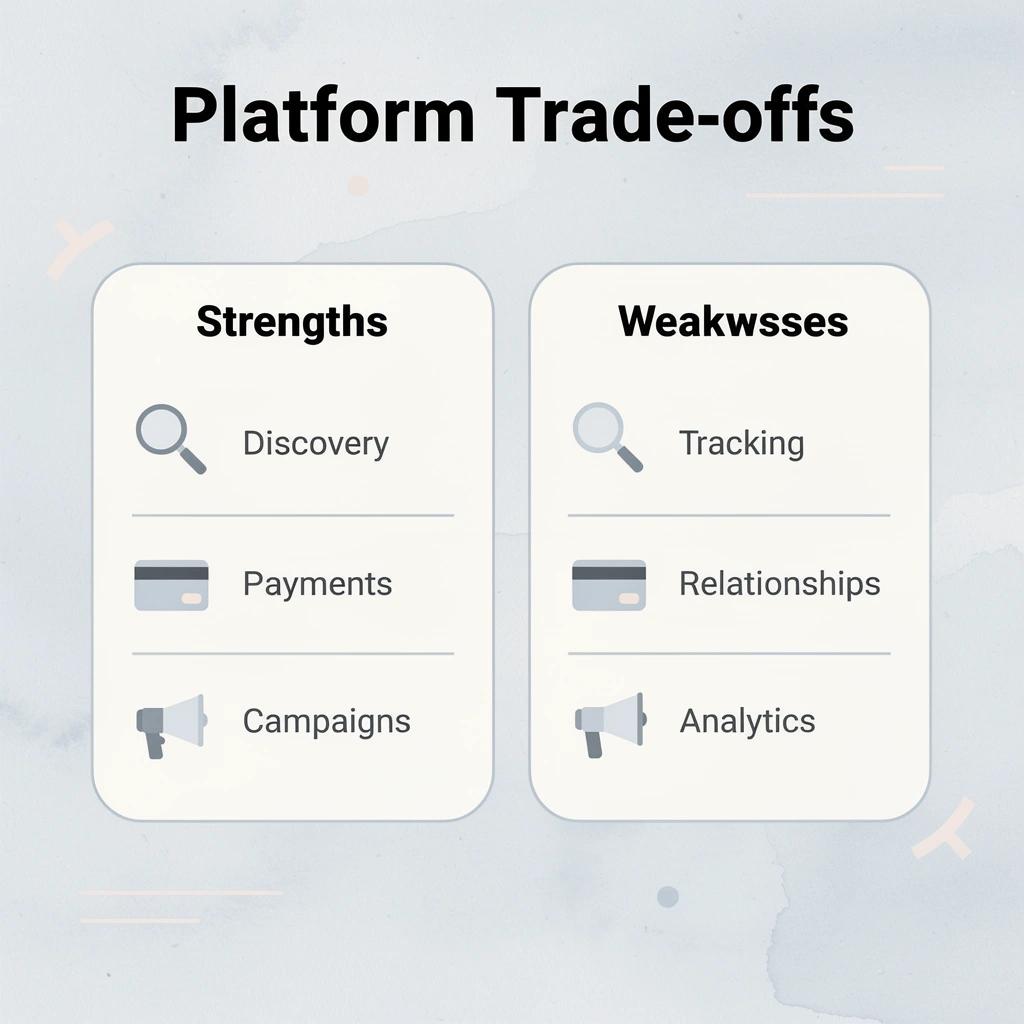 Platform Trade-offs

Strengths

Discovery

Payments

Campaigns

Weakwsses

Tracking

Relationships

Analytics